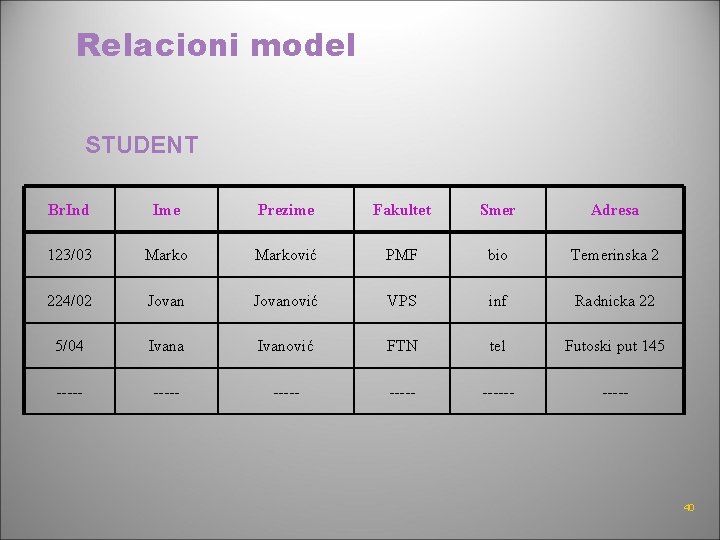 Relacioni model

STUDENT

| BrInd | Ime | Prezime | Fakultet | Smer | Adresa |
|---|---|---|---|---|---|
| 123/03 | Marko | Marković | PMF | bio | Temerinska 2 |
| 224/02 | Jovan | Jovanović | VPS | inf | Radnicka 22 |
| 5/04 | Ivana | Ivanović | FTN | tel | Futoski put 145 |
| ----- | ----- | ----- | ----- | ------ | ----- |

40